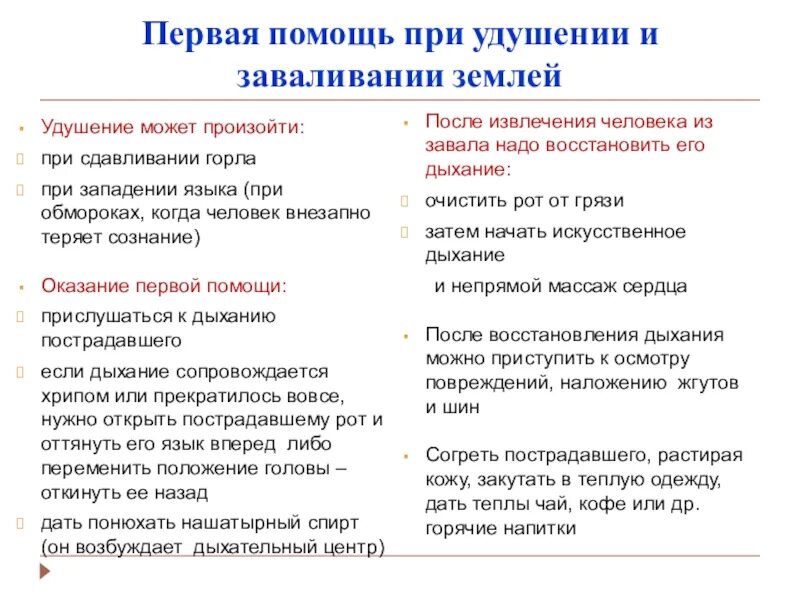 Первая помощь при удушении и заваливании землей

Удушение может произойти:

при сдавливании горла

при западении языка (при обмороках, когда человек внезапно теряет сознание)

Оказание первой помощи:

прислушаться к дыханию пострадавшего

если дыхание сопровождается хрипом или прекратилось вовсе, нужно открыть пострадавшему рот и оттянуть его язык вперед либо переменить положение головы – откинуть ее назад

дать понюхать нашатырный спирт (он возбуждает дыхательный центр)

После извлечения человека из завала надо восстановить его дыхание:

очистить рот от грязи

затем начать искусственное дыхание

и непрямой массаж сердца

После восстановления дыхания можно приступить к осмотру повреждений, наложению жгутов и шин

Согреть пострадавшего, растирая кожу, закутать в теплую одежду, дать теплы чай, кофе или др. горячие напитки